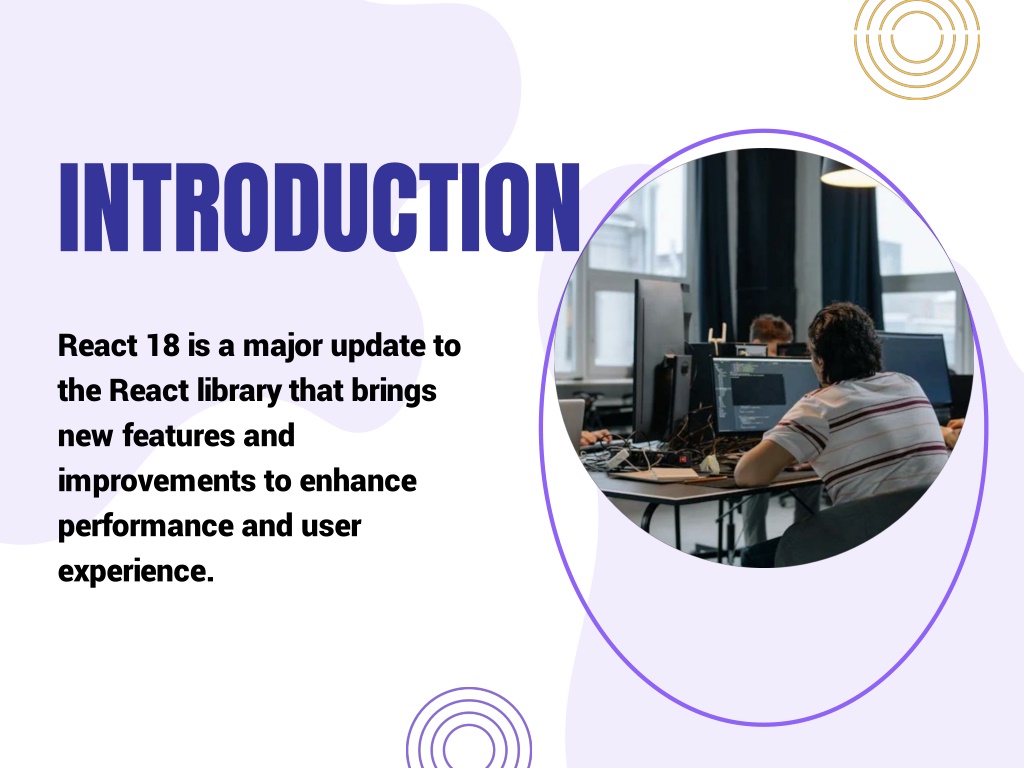 INTRODUCTION

React 18 is a major update to the React library that brings new features and improvements to enhance performance and user experience.